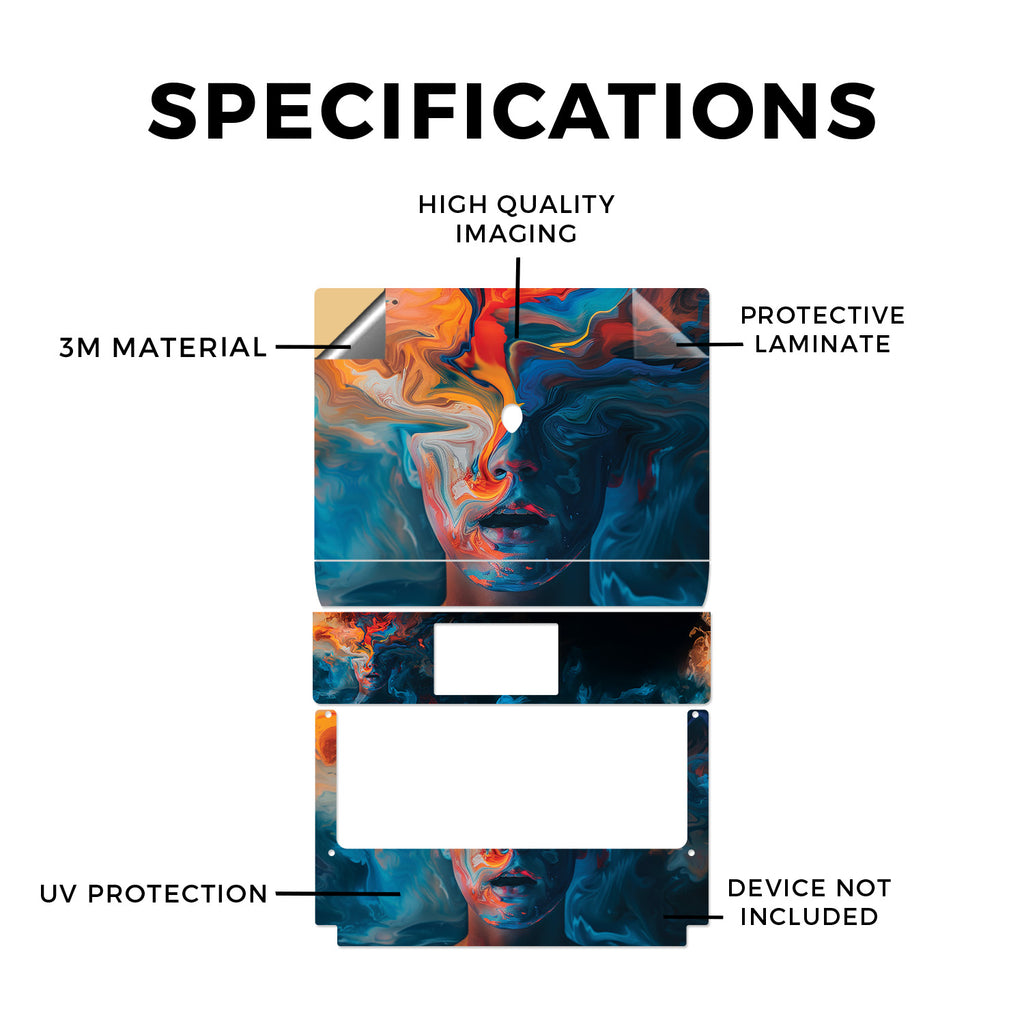 SPECIFICATIONS

HIGH QUALITY IMAGING

3M MATERIAL

PROTECTIVE LAMINATE

UV PROTECTION

DEVICE NOT INCLUDED